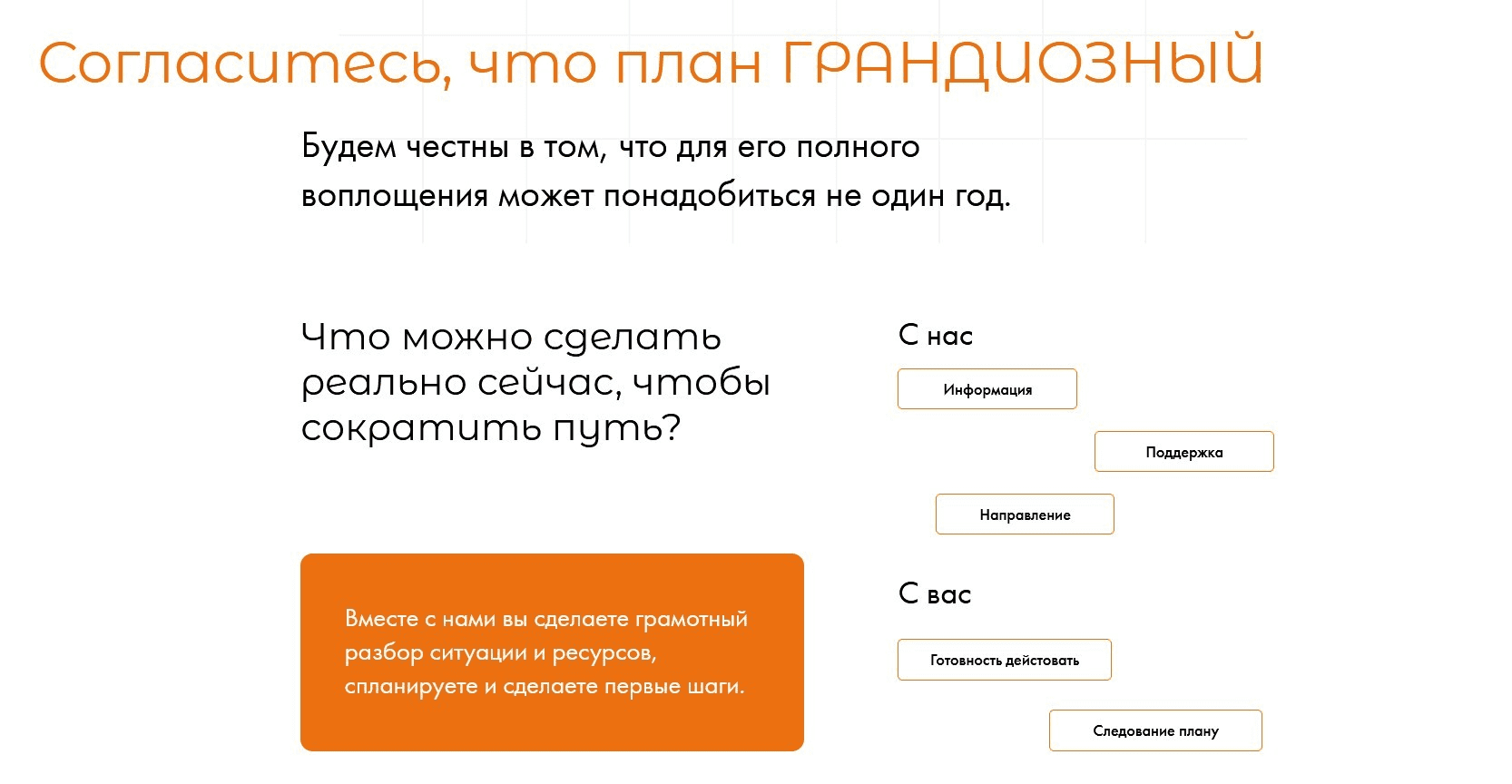 Согласитесь, что план ГРАНДИОЗНЫЙ

Будем честны в том, что для его полного воплощения может понадобиться не один год.

Что можно сделать реально сейчас, чтобы сократить путь?

Вместе с нами вы сделаете грамотный разбор ситуации и ресурсов, спланируете и сделаете первые шаги.

С нас

Информация

Поддержка

Направление

С вас

Готовность действовать

Следование плану